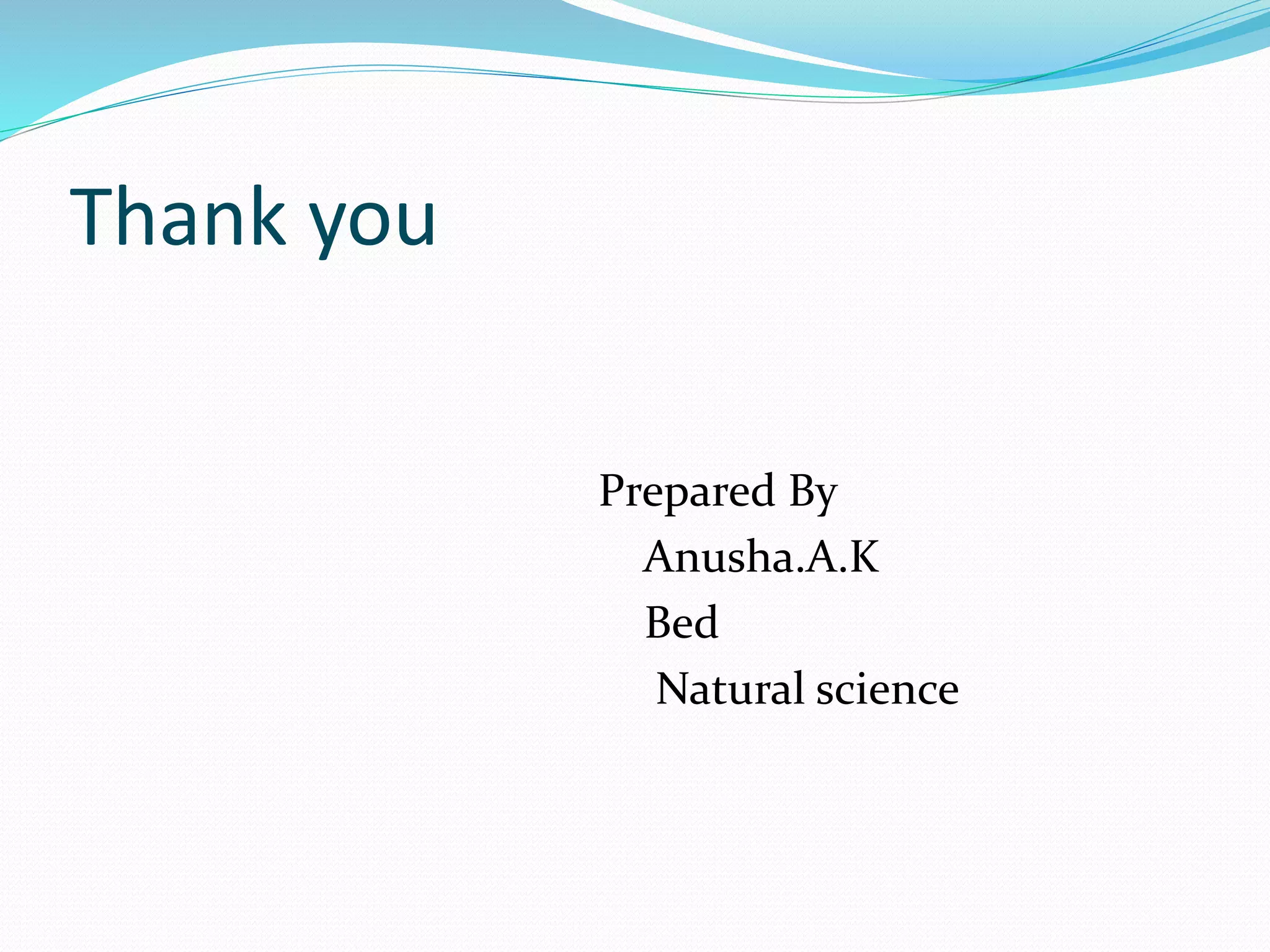 Thank you

Prepared By
Anusha.A.K
Bed
Natural science